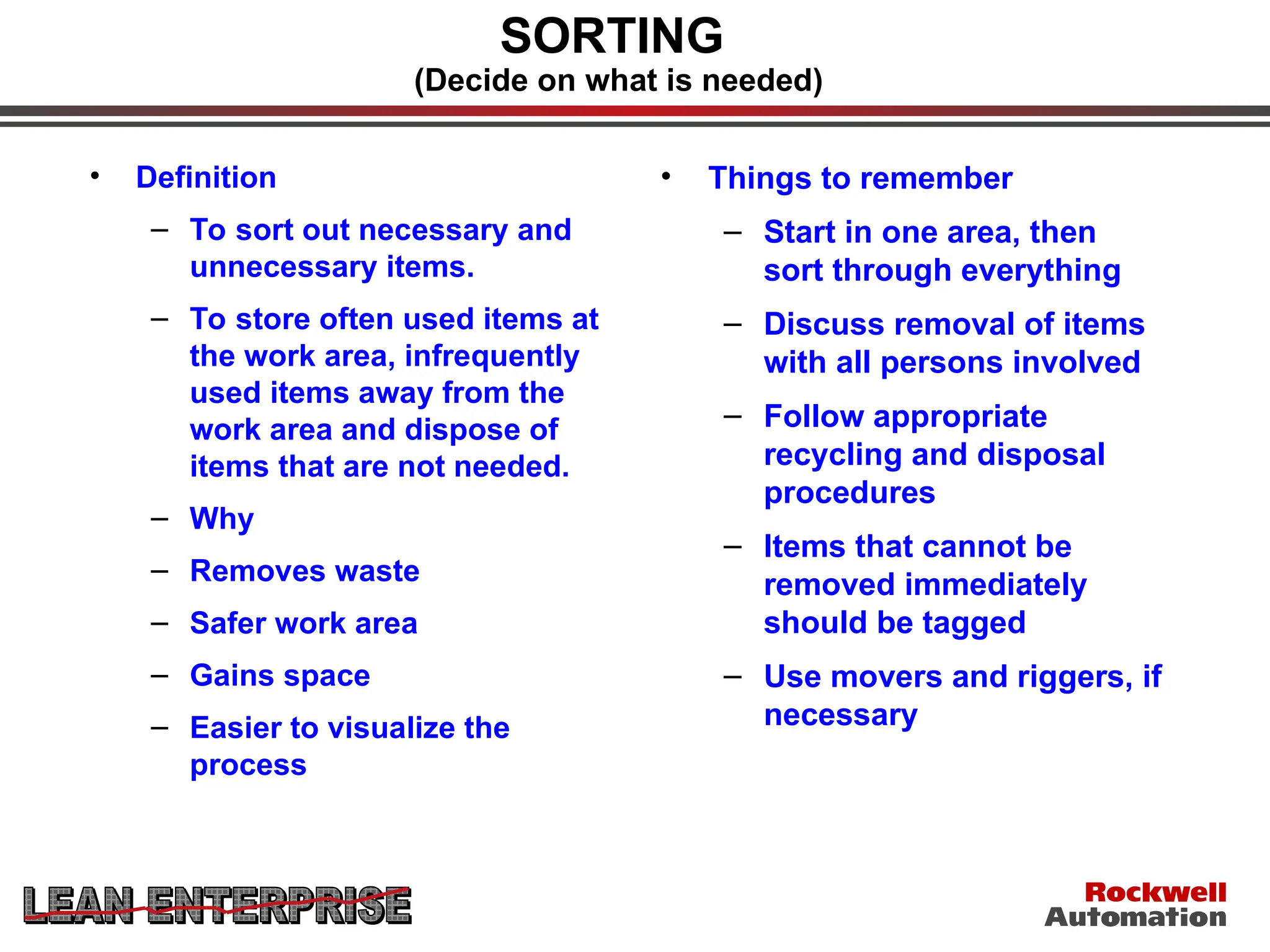 SORTING
(Decide on what is needed)

• Definition
– To sort out necessary and unnecessary items.
– To store often used items at the work area, infrequently used items away from the work area and dispose of items that are not needed.
– Why
– Removes waste
– Safer work area
– Gains space
– Easier to visualize the process

• Things to remember
– Start in one area, then sort through everything
– Discuss removal of items with all persons involved
– Follow appropriate recycling and disposal procedures
– Items that cannot be removed immediately should be tagged
– Use movers and riggers, if necessary

LEAN ENTERPRISE

Rockwell
Automation